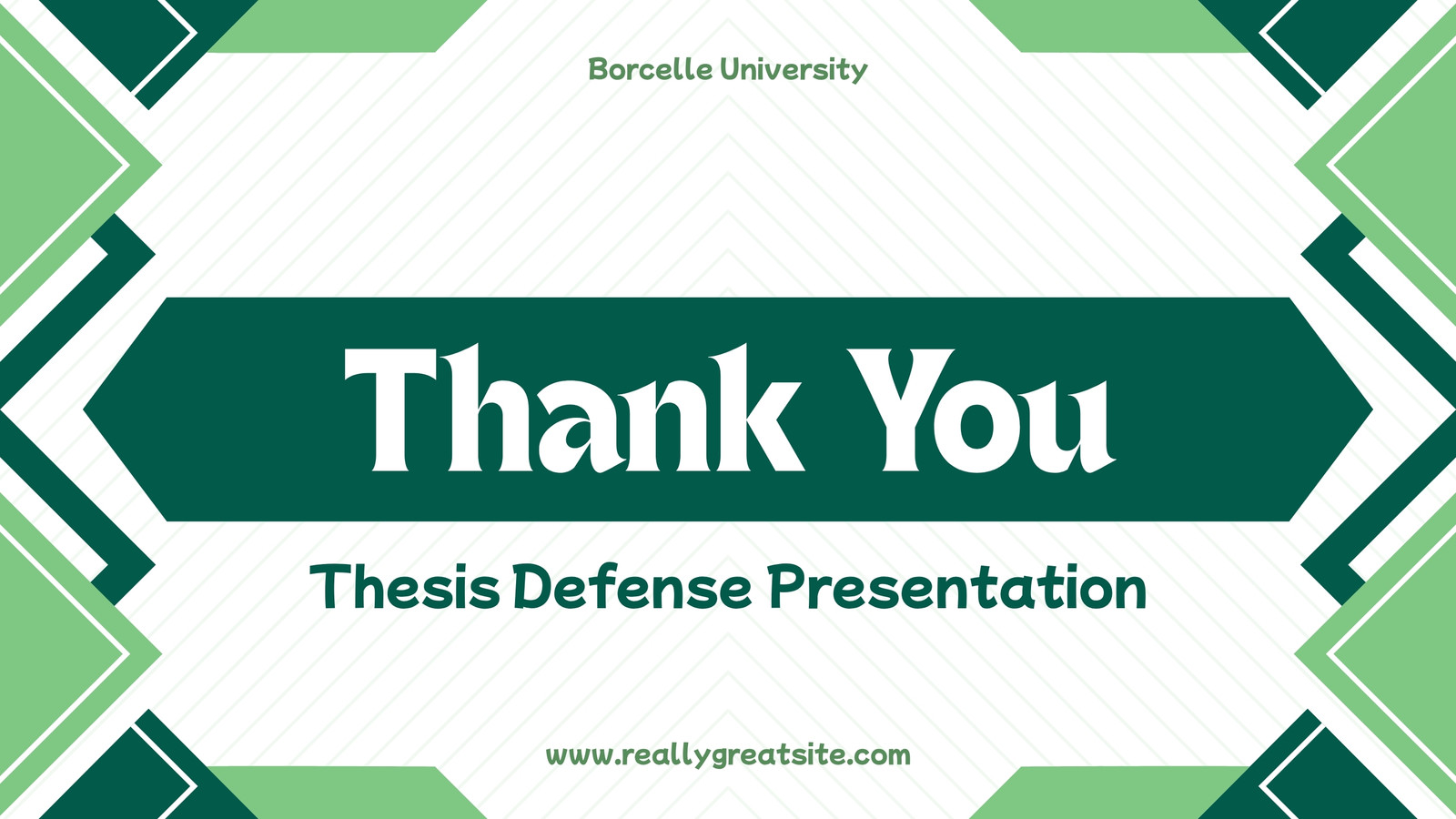 Borcelle University

Thank You

Thesis Defense Presentation

www.reallygreatsite.com